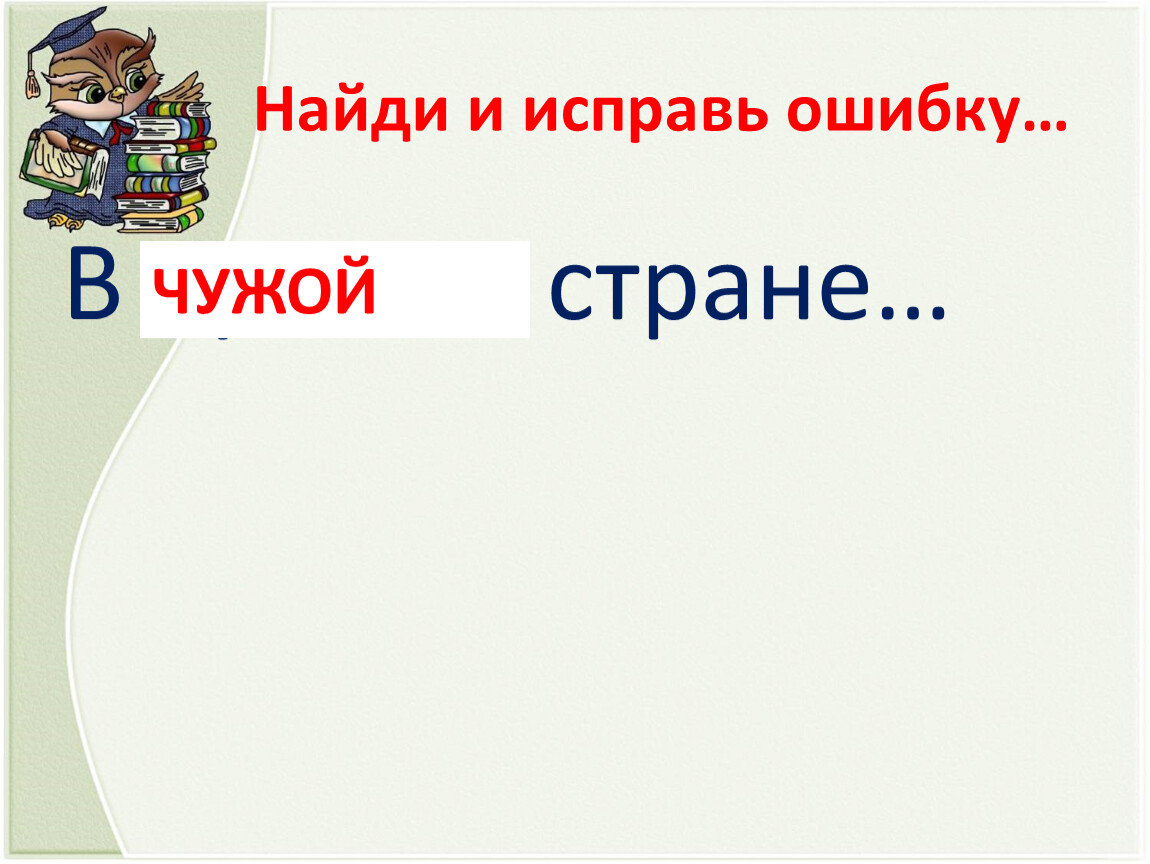 Найди и исправь ошибку…

В чужой стране…